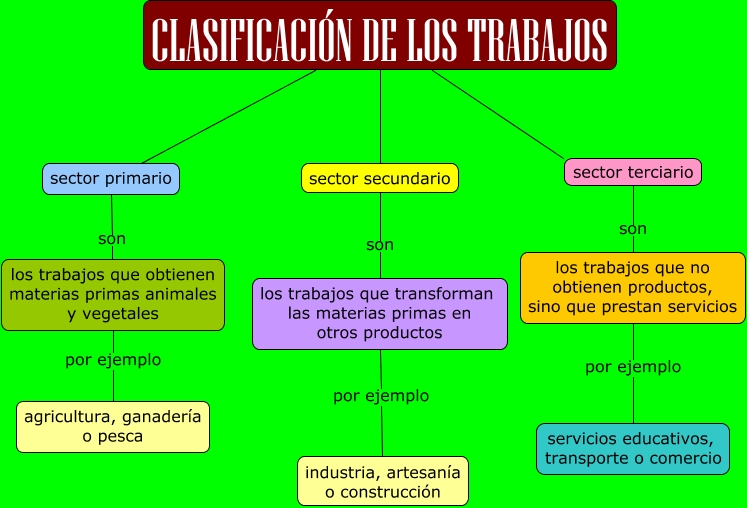 CLASIFICACIÓN DE LOS TRABAJOS

sector primario

son

los trabajos que obtienen materias primas animales y vegetales

por ejemplo

agricultura, ganadería o pesca

sector secundario

son

los trabajos que transforman las materias primas en otros productos

por ejemplo

industria, artesanía o construcción

sector terciario

son

los trabajos que no obtienen productos, sino que prestan servicios

por ejemplo

servicios educativos, transporte o comercio